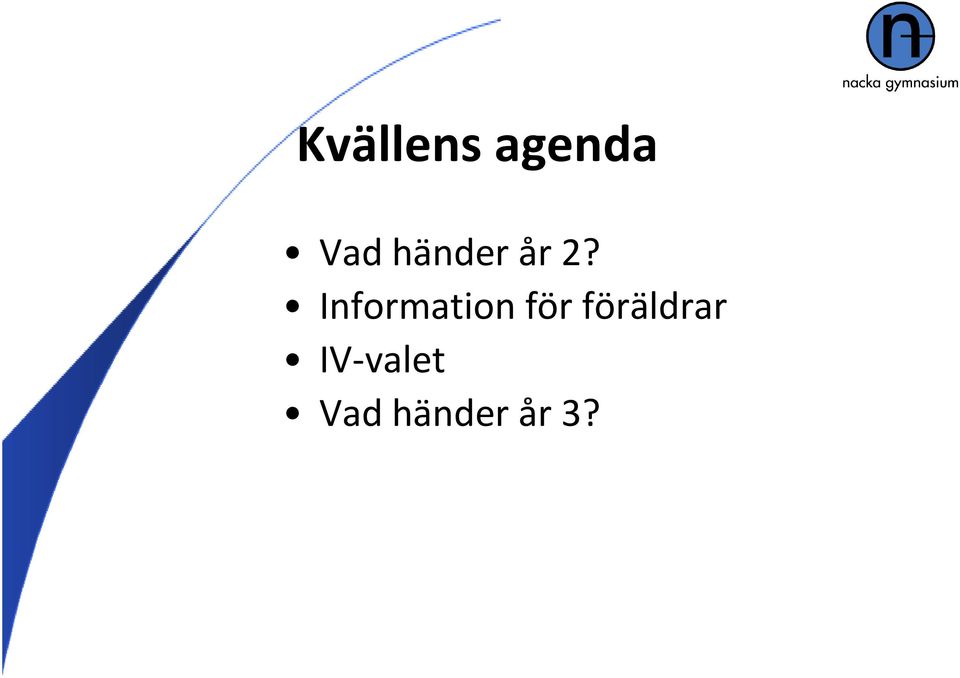 n
nacka gymnasium

Kvällens agenda

• Vad händer år 2?
• Information för föräldrar
• IV-valet
• Vad händer år 3?